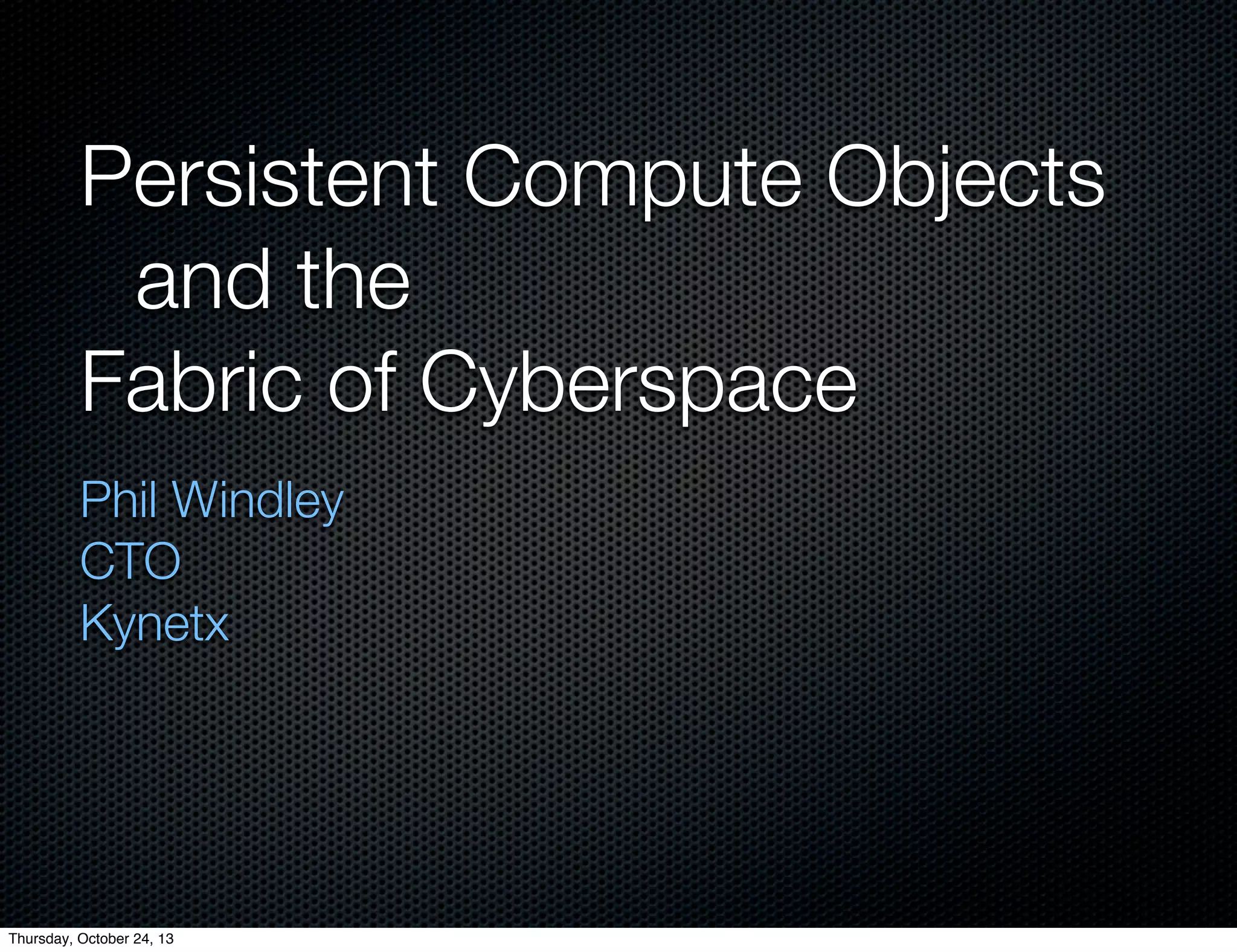 Persistent Compute Objects and the
Fabric of Cyberspace

Phil Windley
CTO
Kynetx

Thursday, October 24, 13